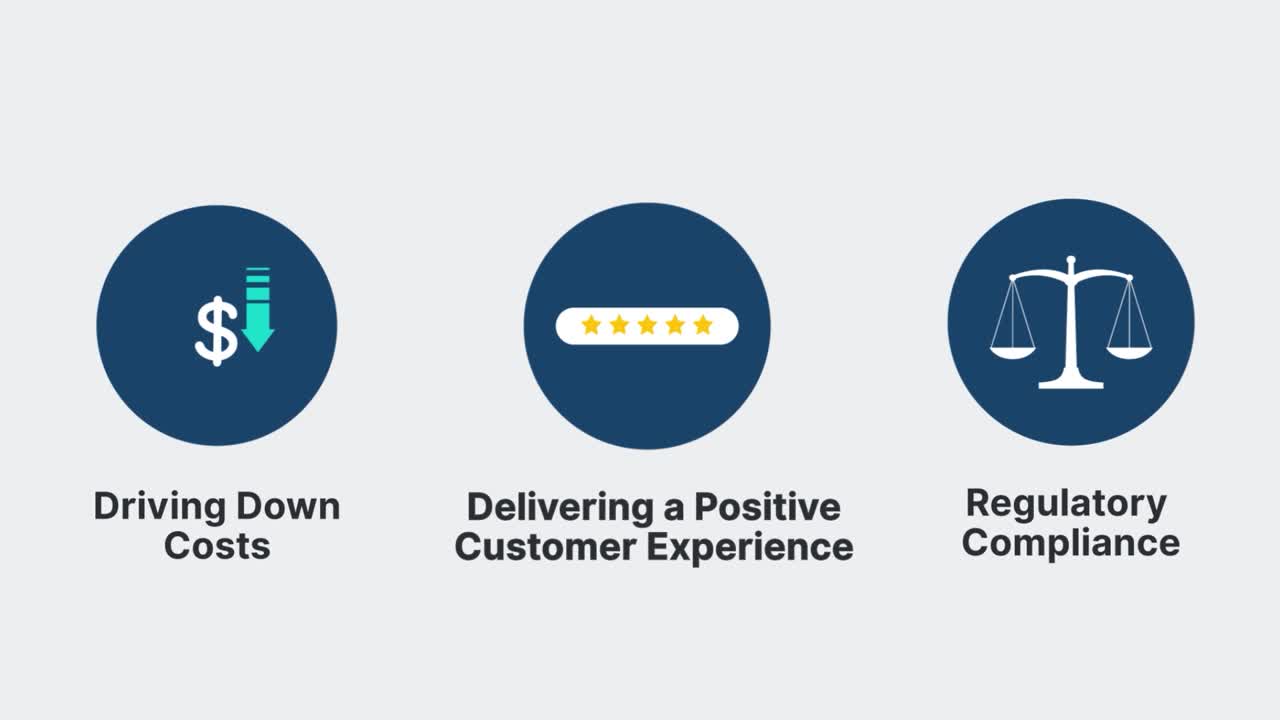 $

Driving Down Costs

Delivering a Positive Customer Experience

Regulatory Compliance